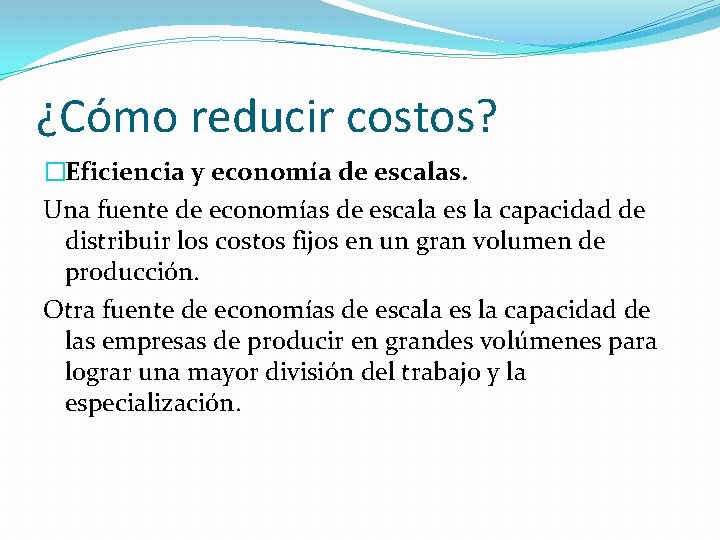 ¿Cómo reducir costos?

□Eficiencia y economía de escalas.

Una fuente de economías de escala es la capacidad de distribuir los costos fijos en un gran volumen de producción.

Otra fuente de economías de escala es la capacidad de las empresas de producir en grandes volúmenes para lograr una mayor división del trabajo y la especialización.